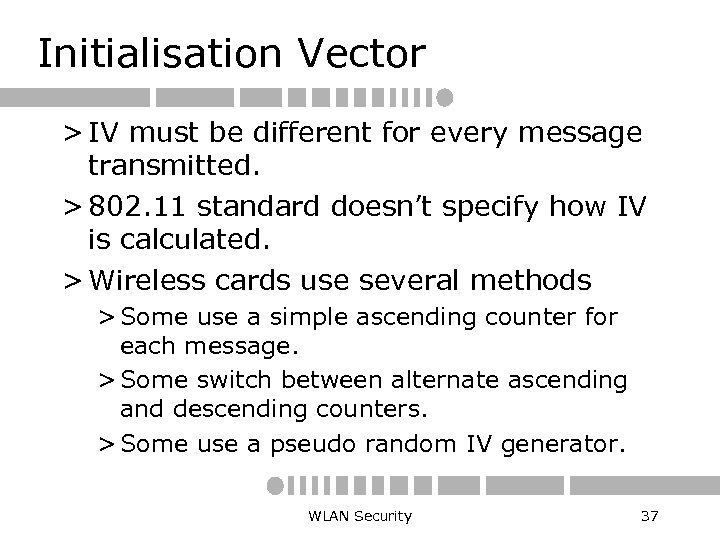 Initialisation Vector

> IV must be different for every message transmitted.

> 802.11 standard doesn't specify how IV is calculated.

> Wireless cards use several methods

> Some use a simple ascending counter for each message.

> Some switch between alternate ascending and descending counters.

> Some use a pseudo random IV generator.

WLAN Security

37